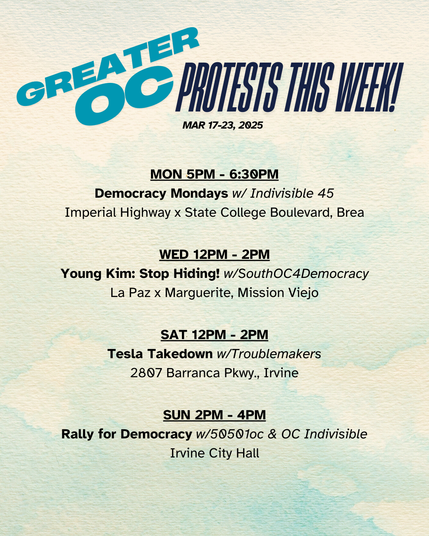 GREATER OC PROTESTS THIS WEEK!

MAR 17-23, 2025

MON 5PM - 6:30PM
Democracy Mondays w/ Indivisible 45
Imperial Highway x State College Boulevard, Brea

WED 12PM - 2PM
Young Kim: Stop Hiding! w/SouthOC4Democracy
La Paz x Marguerite, Mission Viejo

SAT 12PM - 2PM
Tesla Takedown w/Troublemakers
2807 Barranca Pkwy., Irvine

SUN 2PM - 4PM
Rally for Democracy w/50501oc & OC Indivisible
Irvine City Hall